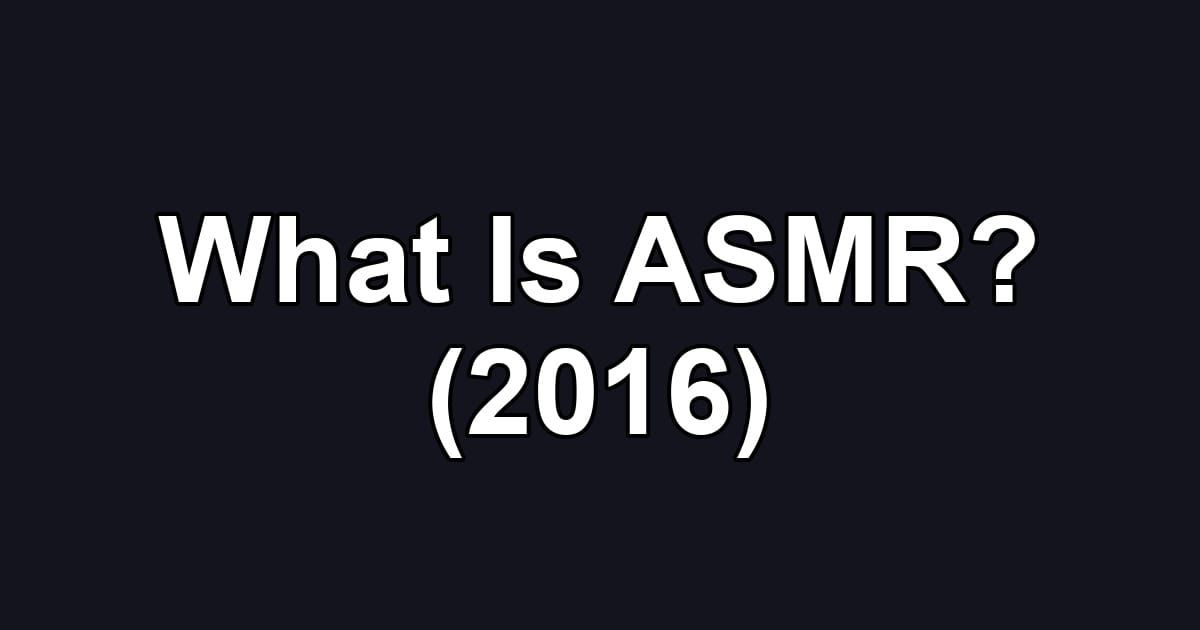 What Is ASMR?
(2016)